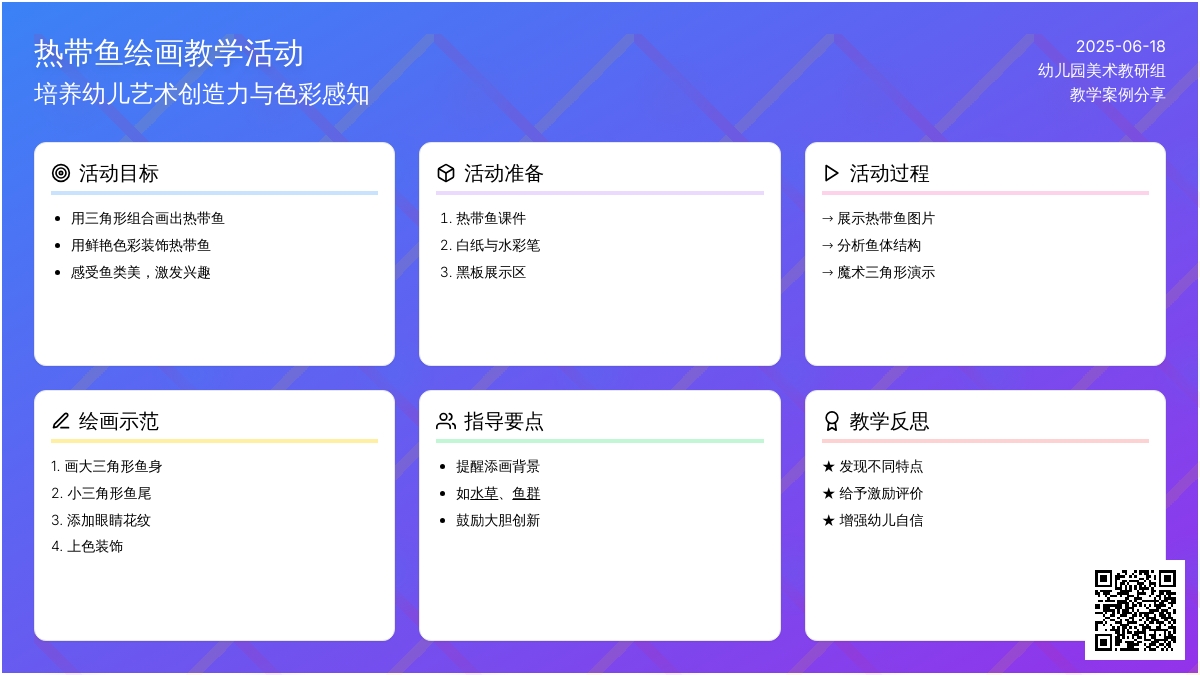 热带鱼绘画教学活动
培养幼儿艺术创造力与色彩感知

2025-06-18
幼儿园美术教研组
教学案例分享

活动目标

- 用三角形组合画出热带鱼
- 用鲜艳色彩装饰热带鱼
- 感受鱼类美，激发兴趣

活动准备

1. 热带鱼课件
2. 白纸与水彩笔
3. 黑板展示区

活动过程

→ 展示热带鱼图片
→ 分析鱼体结构
→ 魔术三角形演示

绘画示范

1. 画大三角形鱼身
2. 小三角形鱼尾
3. 添加眼睛花纹
4. 上色装饰

指导要点

- 提醒添画背景
- 如水草、鱼群
- 鼓励大胆创新

教学反思

★ 发现不同特点
★ 给予激励评价
★ 增强幼儿自信